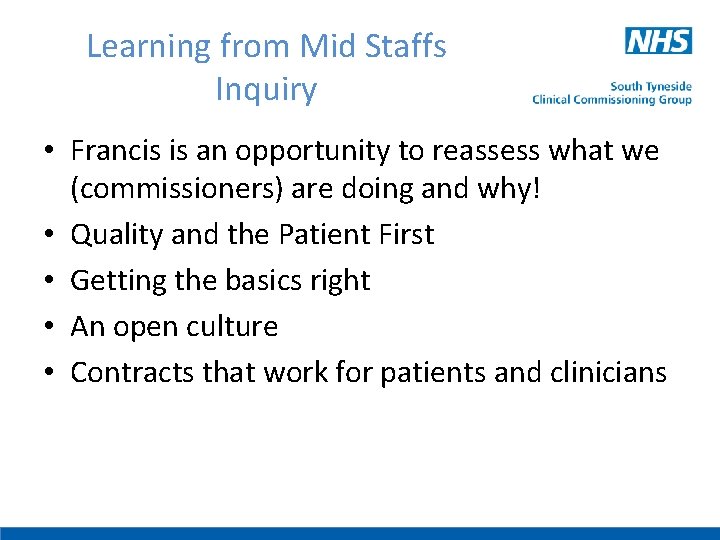 Learning from Mid Staffs Inquiry

NHS
South Tyneside
Clinical Commissioning Group

• Francis is an opportunity to reassess what we (commissioners) are doing and why!
• Quality and the Patient First
• Getting the basics right
• An open culture
• Contracts that work for patients and clinicians